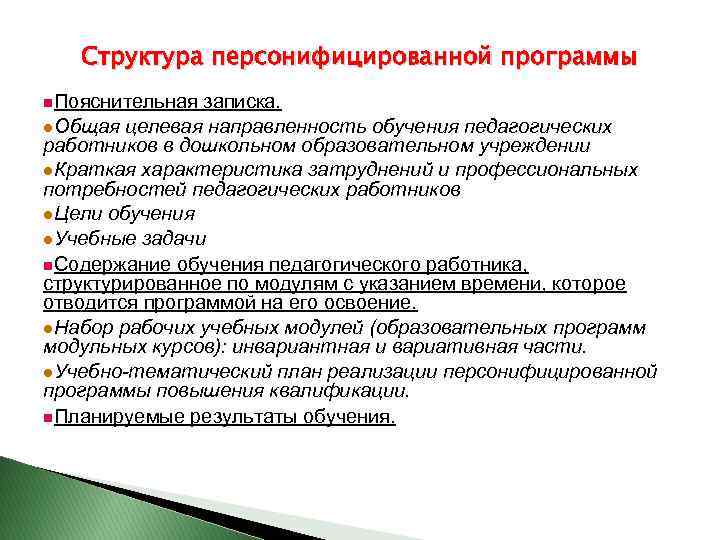 Структура персонифицированной программы

Пояснительная записка.

Общая целевая направленность обучения педагогических работников в дошкольном образовательном учреждении

Краткая характеристика затруднений и профессиональных потребностей педагогических работников

Цели обучения

Учебные задачи

Содержание обучения педагогического работника, структурированное по модулям с указанием времени, которое отводится программой на его освоение.

Набор рабочих учебных модулей (образовательных программ модульных курсов): инвариантная и вариативная части.

Учебно-тематический план реализации персонифицированной программы повышения квалификации.

Планируемые результаты обучения.